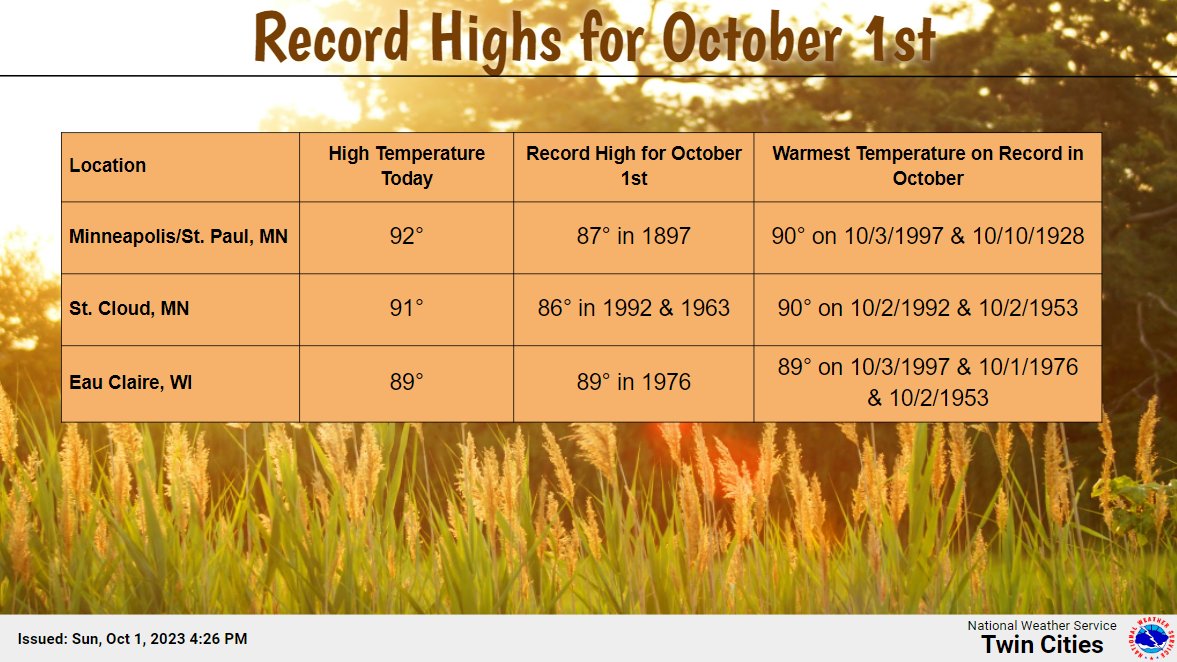 Record Highs for October 1st

| Location | High Temperature Today | Record High for October 1st | Warmest Temperature on Record in October |
|---|---|---|---|
| Minneapolis/St. Paul, MN | 92° | 87° in 1897 | 90° on 10/3/1997 & 10/10/1928 |
| St. Cloud, MN | 91° | 86° in 1992 & 1963 | 90° on 10/2/1992 & 10/2/1953 |
| Eau Claire, WI | 89° | 89° in 1976 | 89° on 10/3/1997 & 10/1/1976 & 10/2/1953 |

Issued: Sun, Oct 1, 2023 4:26 PM

National Weather Service
Twin Cities

NATIONAL WEATHER SERVICE